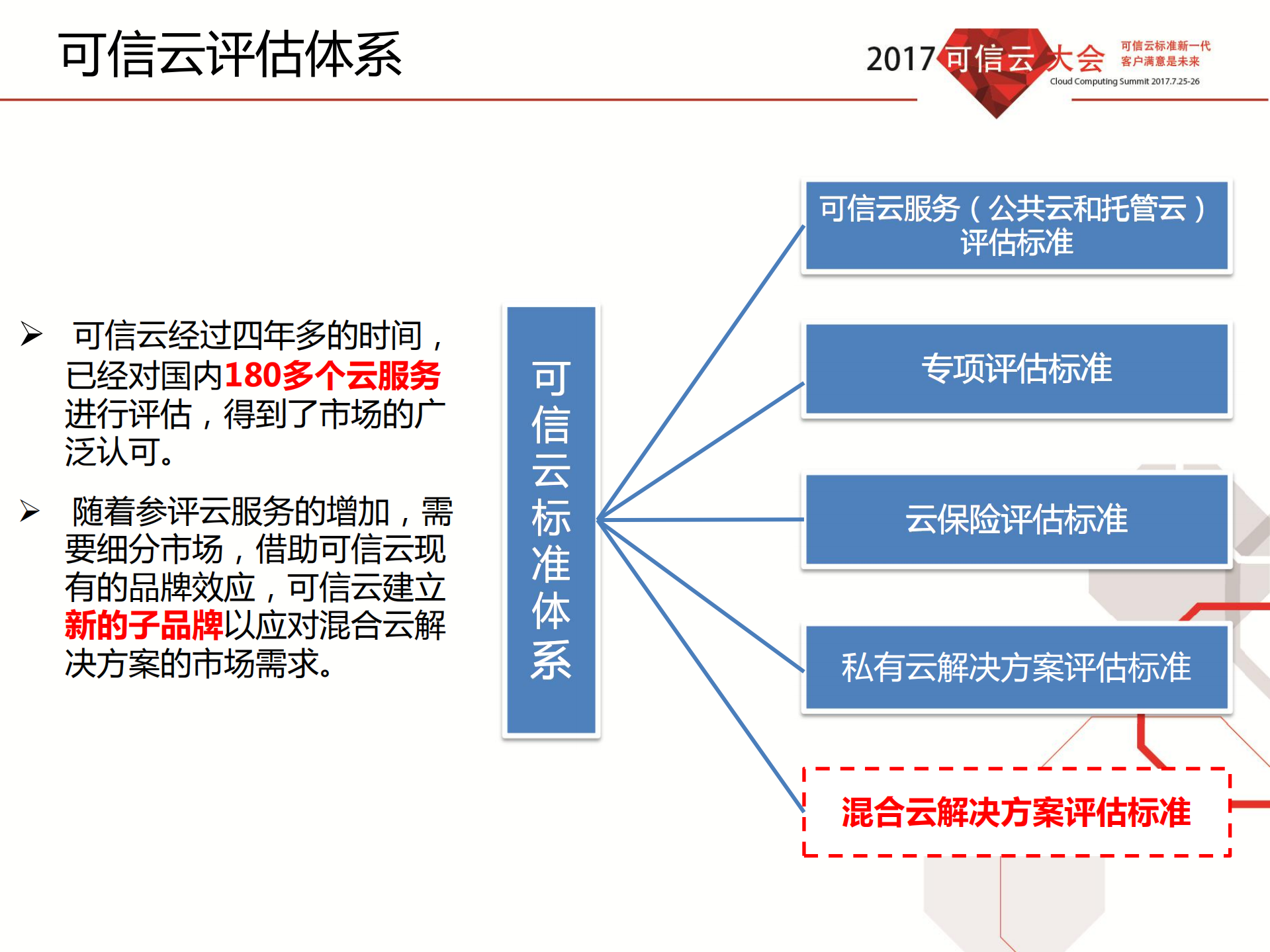 可信云评估体系

2017 可信云大会 可信云标准新一代 客户满意是未来 Cloud Computing Summit 2017.7.25-26

➢ 可信云经过四年多的时间，已经对国内180多个云服务进行评估，得到了市场的广泛认可。

➢ 随着参评云服务的增加，需要细分市场，借助可信云现有的品牌效应，可信云建立新的子品牌以应对混合云解决方案的市场需求。

可信云标准体系

可信云服务（公共云和托管云）评估标准

专项评估标准

云保险评估标准

私有云解决方案评估标准

混合云解决方案评估标准